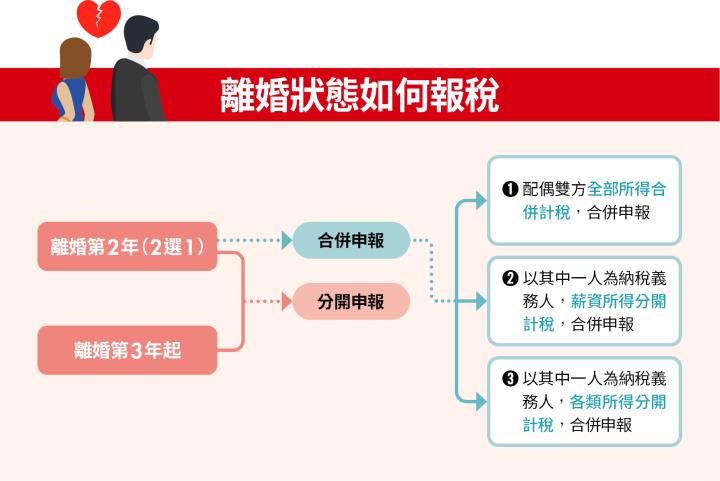 離婚狀態如何報稅

離婚第2年(2選1)

離婚第3年起

合併申報

分開申報

❶ 配偶雙方全部所得合併計稅，合併申報

❷ 以其中一人為納稅義務人，薪資所得分開計稅，合併申報

❸ 以其中一人為納稅義務人，各類所得分開計稅，合併申報